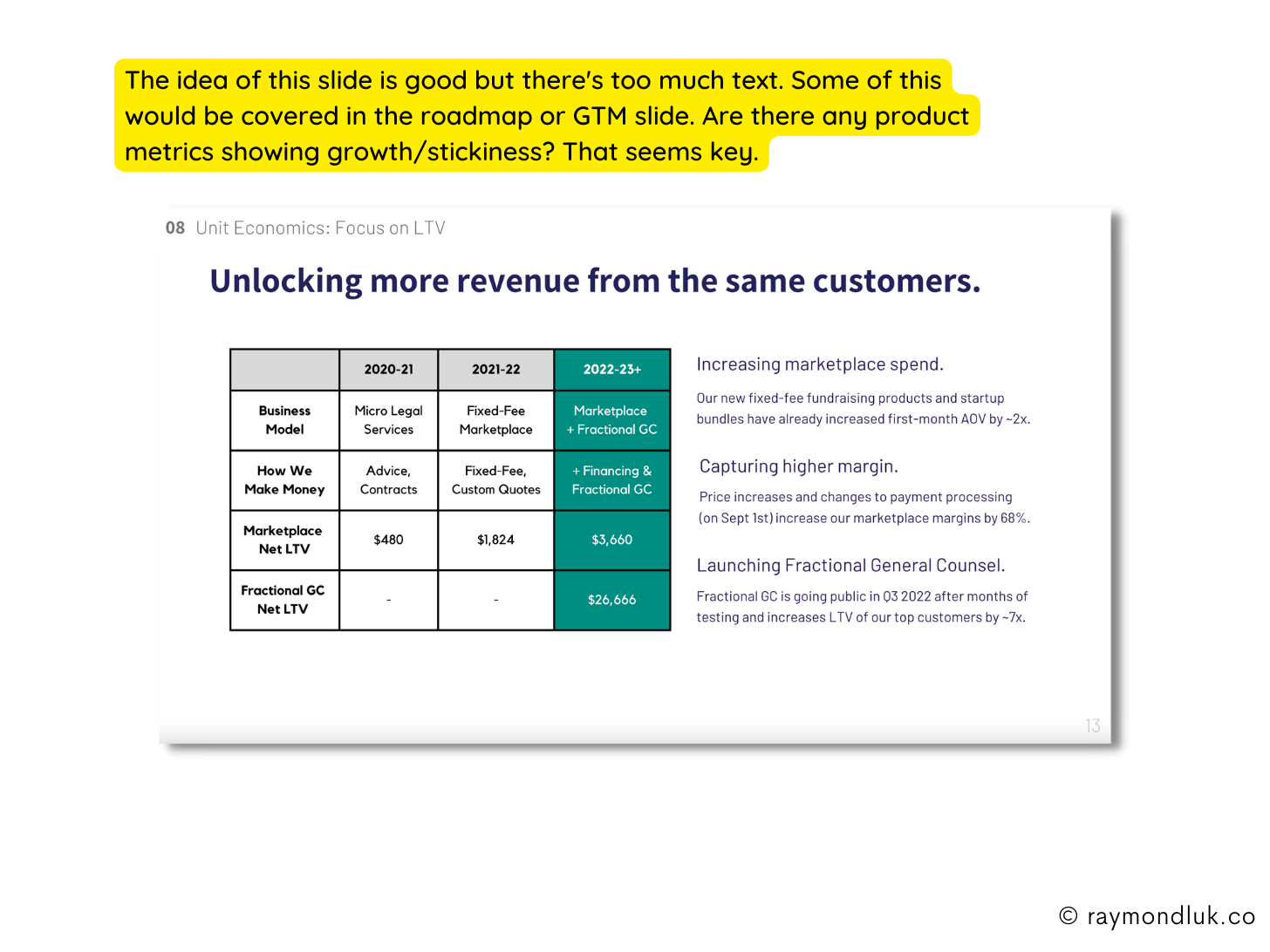 The idea of this slide is good but there's too much text. Some of this would be covered in the roadmap or GTM slide. Are there any product metrics showing growth/stickiness? That seems key.

08 Unit Economics: Focus on LTV

Unlocking more revenue from the same customers.

| | 2020-21 | 2021-22 | 2022-23+ |
|---|---|---|---|
| Business Model | Micro Legal Services | Fixed-Fee Marketplace | Marketplace + Fractional GC |
| How We Make Money | Advice, Contracts | Fixed-Fee, Custom Quotes | + Financing & Fractional GC |
| Marketplace Net LTV | \$480 | \$1,824 | \$3,660 |
| Fractional GC Net LTV | - | - | \$26,666 |

Increasing marketplace spend.

Our new fixed-fee fundraising products and startup bundles have already increased first-month AOV by ~2x.

Capturing higher margin.

Price increases and changes to payment processing (on Sept 1st) increase our marketplace margins by 68%.

Launching Fractional General Counsel.

Fractional GC is going public in Q3 2022 after months of testing and increases LTV of our top customers by ~7x.

13

© raymondluk.co